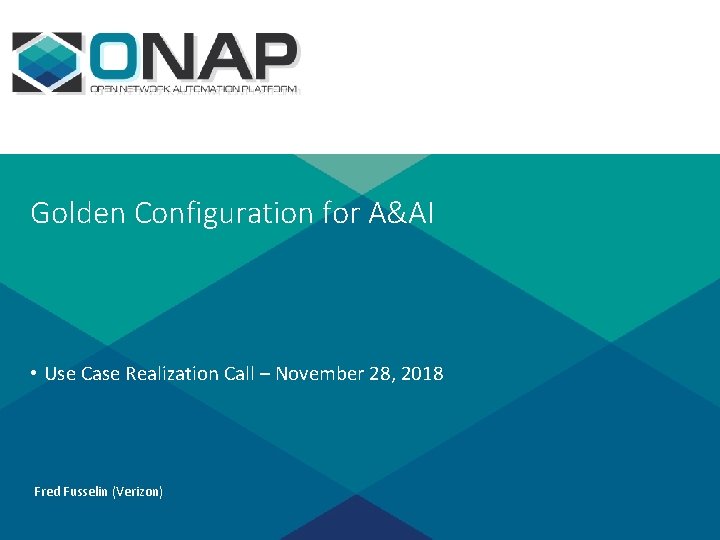 ONAP
OPEN NETWORK AUTOMATION PLATFORM

Golden Configuration for A&AI

• Use Case Realization Call – November 28, 2018

Fred Fusselin (Verizon)